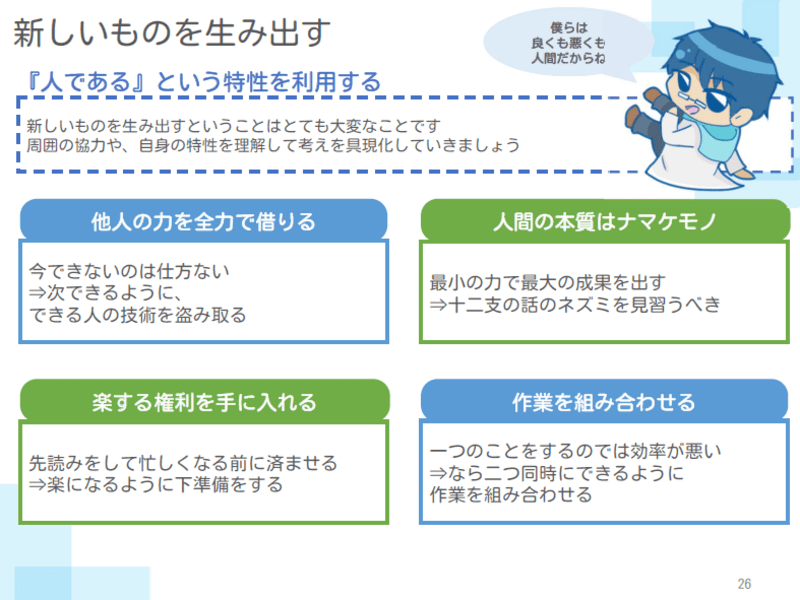 新しいものを生み出す

僕らは
良くも悪くも
人間だからね

『人である』という特性を利用する

新しいものを生み出すということはとても大変なことです
周囲の協力や、自身の特性を理解して考えを具現化していきましょう

他人の力を全力で借りる

今できないのは仕方ない
⇒次できるように、
できる人の技術を盗み取る

人間の本質はナマケモノ

最小の力で最大の成果を出す
⇒十二支の話のネズミを見習うべき

楽する権利を手に入れる

先読みをして忙しくなる前に済ませる
⇒楽になるように下準備をする

作業を組み合わせる

一つのことをするのでは効率が悪い
⇒なら二つ同時にできるように
作業を組み合わせる

26